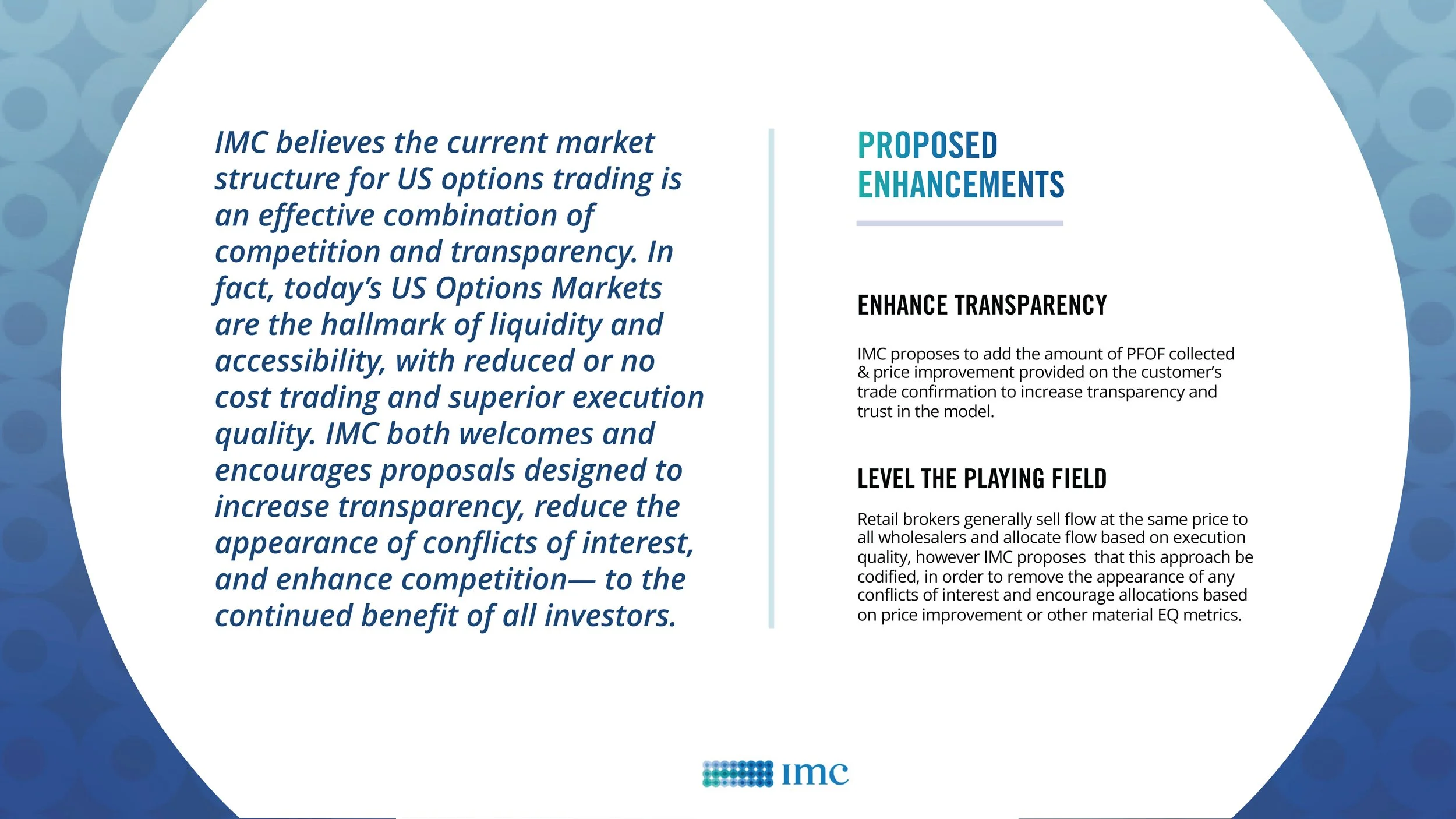 IMC believes the current market structure for US options trading is an effective combination of competition and transparency. In fact, today's US Options Markets are the hallmark of liquidity and accessibility, with reduced or no cost trading and superior execution quality. IMC both welcomes and encourages proposals designed to increase transparency, reduce the appearance of conflicts of interest, and enhance competition— to the continued benefit of all investors.

PROPOSED ENHANCEMENTS

ENHANCE TRANSPARENCY

IMC proposes to add the amount of PFOF collected & price improvement provided on the customer's trade confirmation to increase transparency and trust in the model.

LEVEL THE PLAYING FIELD

Retail brokers generally sell flow at the same price to all wholesalers and allocate flow based on execution quality, however IMC proposes that this approach be codified, in order to remove the appearance of any conflicts of interest and encourage allocations based on price improvement or other material EQ metrics.

imc